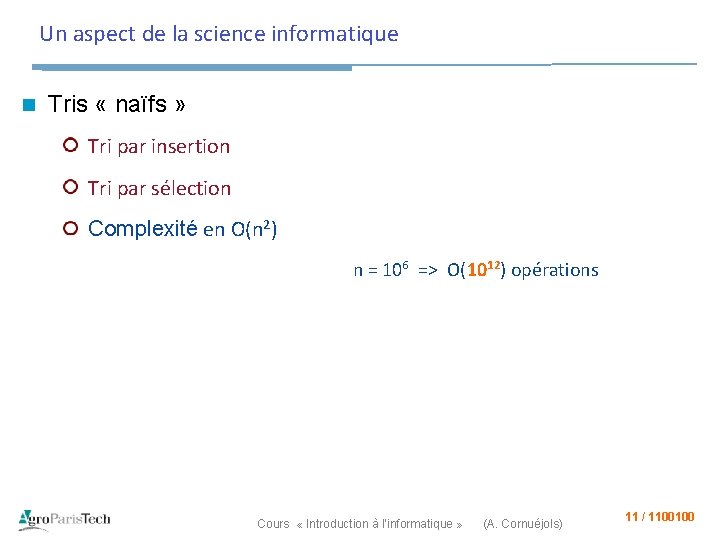 Un aspect de la science informatique

Tris « naïfs »

Tri par insertion

Tri par sélection

Complexité en $O(n^2)$

$n = 10^6$ => $O(10^{12})$ opérations

AgroParisTech

Cours « Introduction à l'informatique » (A. Cornuéjols)

11 / 1100100